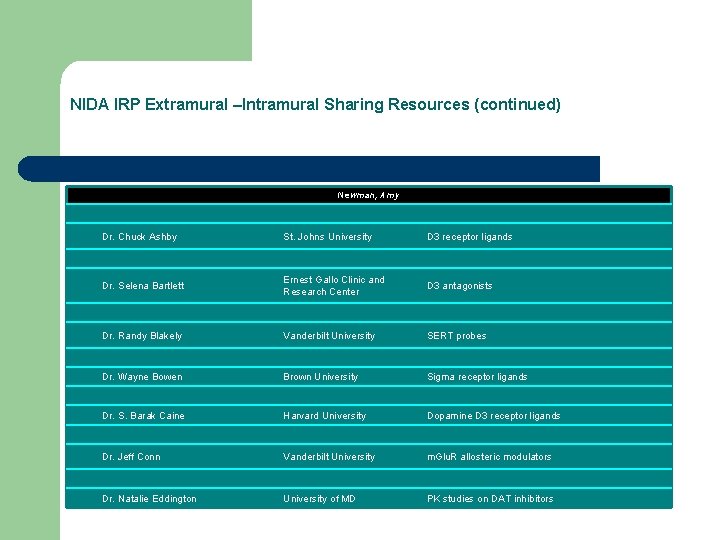 NIDA IRP Extramural –Intramural Sharing Resources (continued)

| Newman, Amy | | |
|---|---|---|
| Dr. Chuck Ashby | St. Johns University | D3 receptor ligands |
| Dr. Selena Bartlett | Ernest Gallo Clinic and Research Center | D3 antagonists |
| Dr. Randy Blakely | Vanderbilt University | SERT probes |
| Dr. Wayne Bowen | Brown University | Sigma receptor ligands |
| Dr. S. Barak Caine | Harvard University | Dopamine D3 receptor ligands |
| Dr. Jeff Conn | Vanderbilt University | mGluR allosteric modulators |
| Dr. Natalie Eddington | University of MD | PK studies on DAT inhibitors |